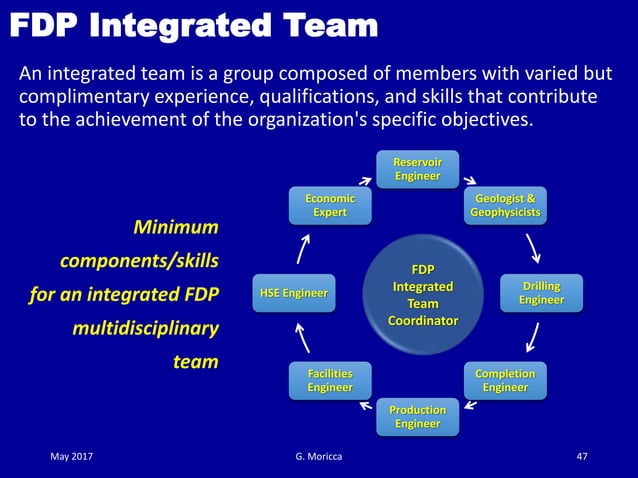 FDP Integrated Team

An integrated team is a group composed of members with varied but complimentary experience, qualifications, and skills that contribute to the achievement of the organization's specific objectives.

Minimum components/skills for an integrated FDP multidisciplinary team

Reservoir Engineer

Geologist & Geophysicists

Drilling Engineer

Completion Engineer

Production Engineer

Facilities Engineer

HSE Engineer

Economic Expert

FDP Integrated Team Coordinator

May 2017 G. Moricca 47